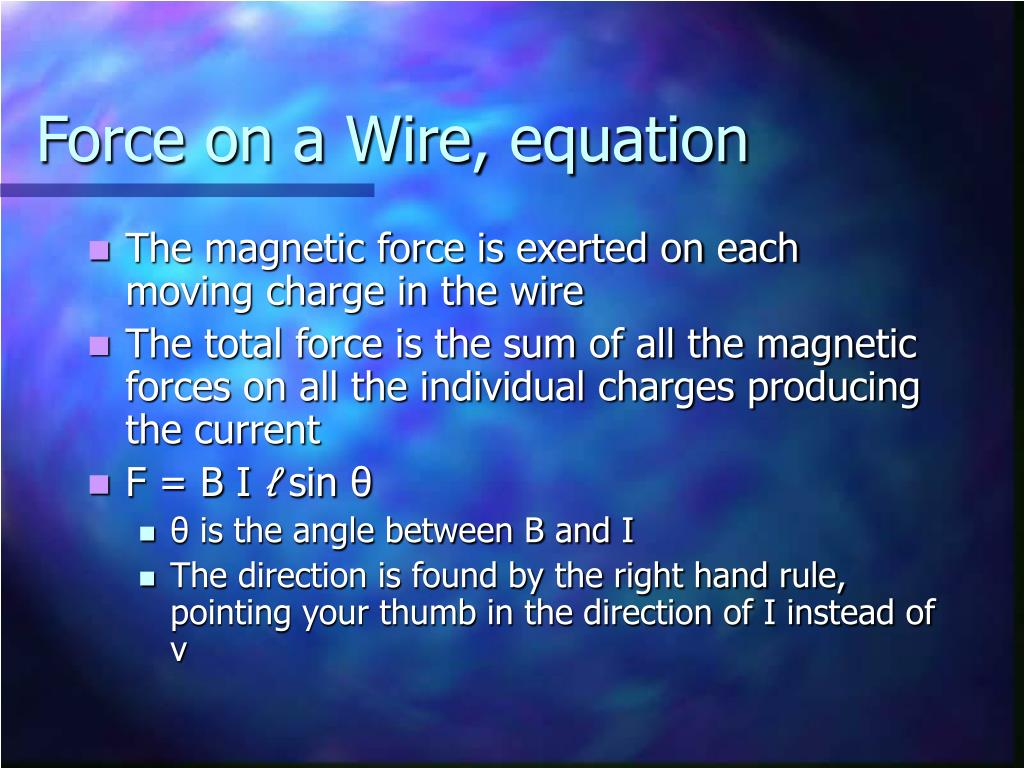 Force on a Wire, equation

- The magnetic force is exerted on each moving charge in the wire
- The total force is the sum of all the magnetic forces on all the individual charges producing the current
- $F = B I \ell \sin \theta$
  - θ is the angle between B and I
  - The direction is found by the right hand rule, pointing your thumb in the direction of I instead of v